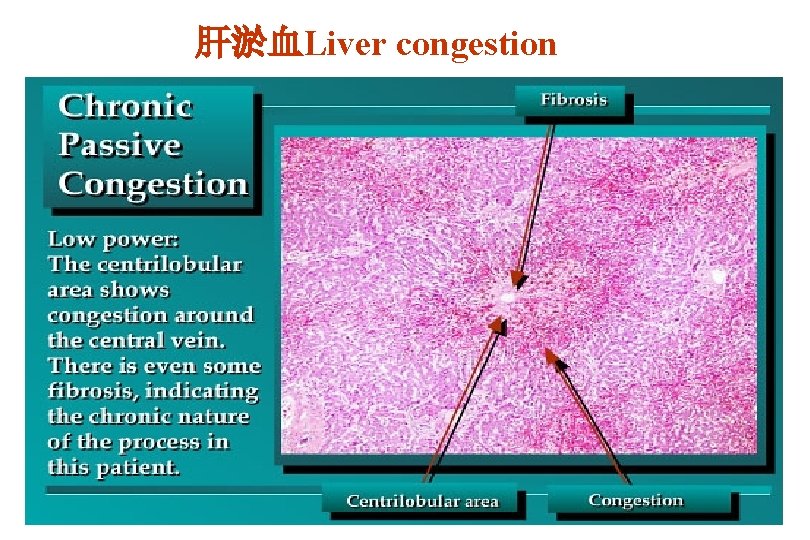 肝淤血Liver congestion

Chronic Passive Congestion

Fibrosis

Low power: The centrilobular area shows congestion around the central vein. There is even some fibrosis, indicating the chronic nature of the process in this patient.

Centrilobular area

Congestion